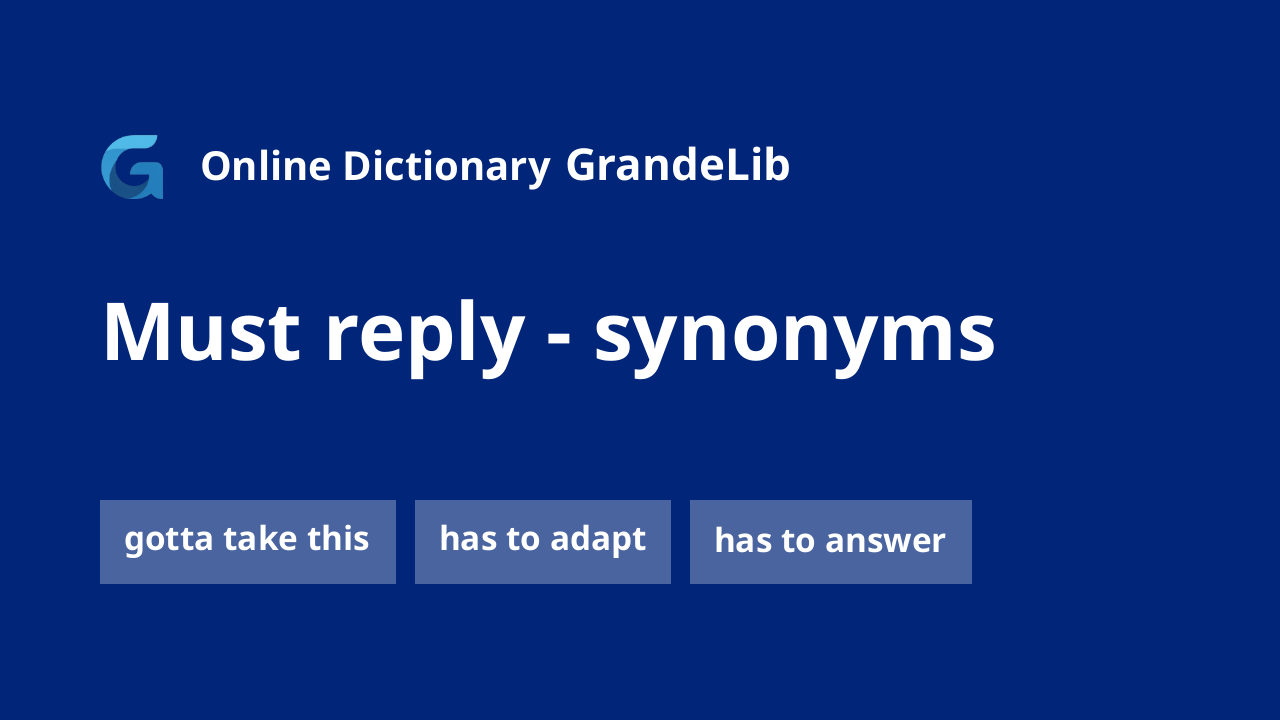 Online Dictionary GrandeLib

Must reply - synonyms

gotta take this

has to adapt

has to answer